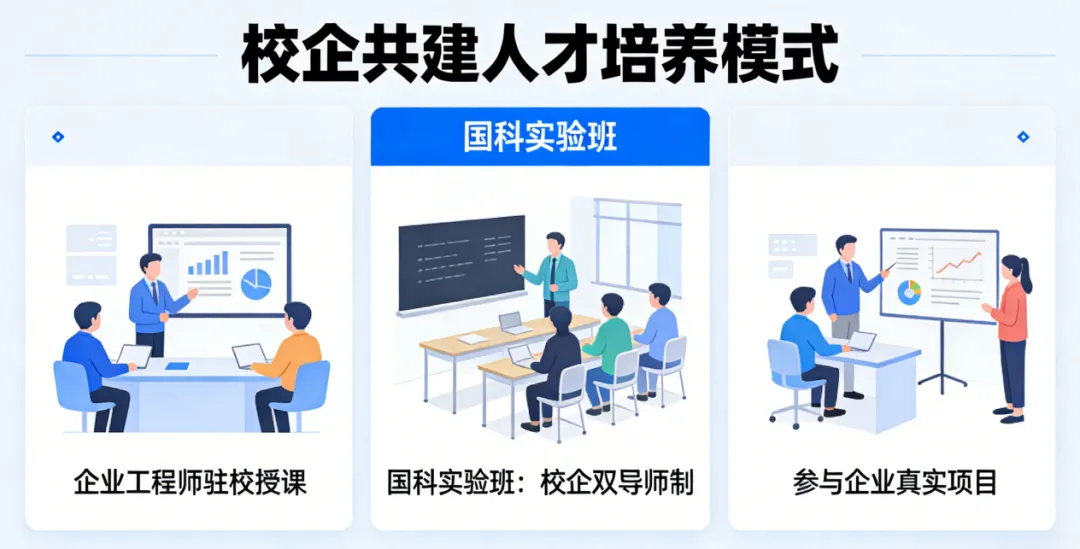 校企共建人才培养模式

国科实验班

企业工程师驻校授课

国科实验班：校企双导师制

参与企业真实项目